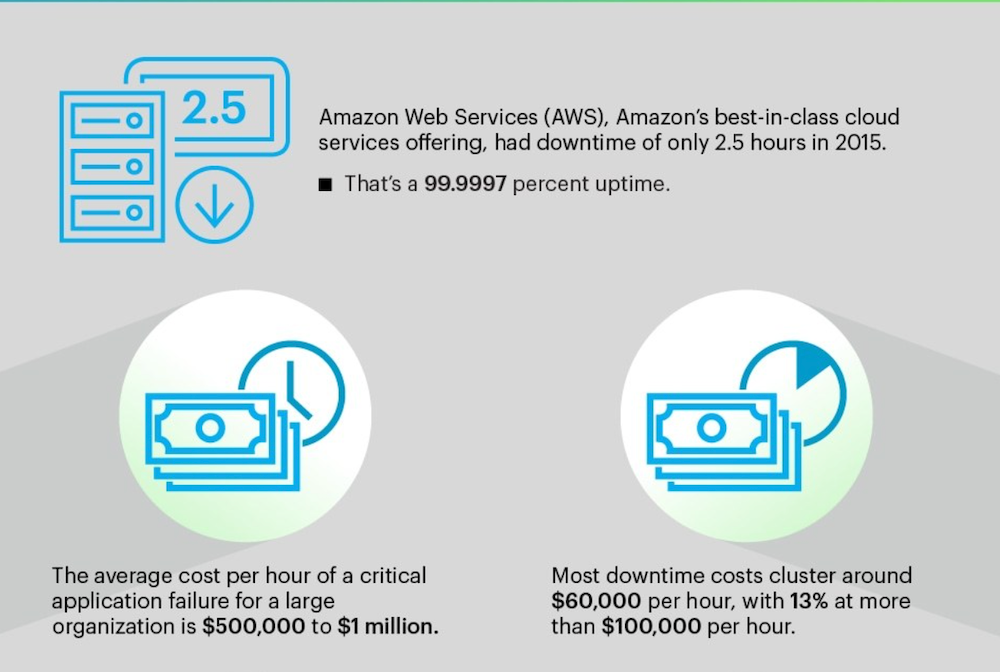 2.5

Amazon Web Services (AWS), Amazon's best-in-class cloud services offering, had downtime of only 2.5 hours in 2015.

■ That's a 99.9997 percent uptime.

The average cost per hour of a critical application failure for a large organization is $500,000 to $1 million.

Most downtime costs cluster around $60,000 per hour, with 13% at more than $100,000 per hour.